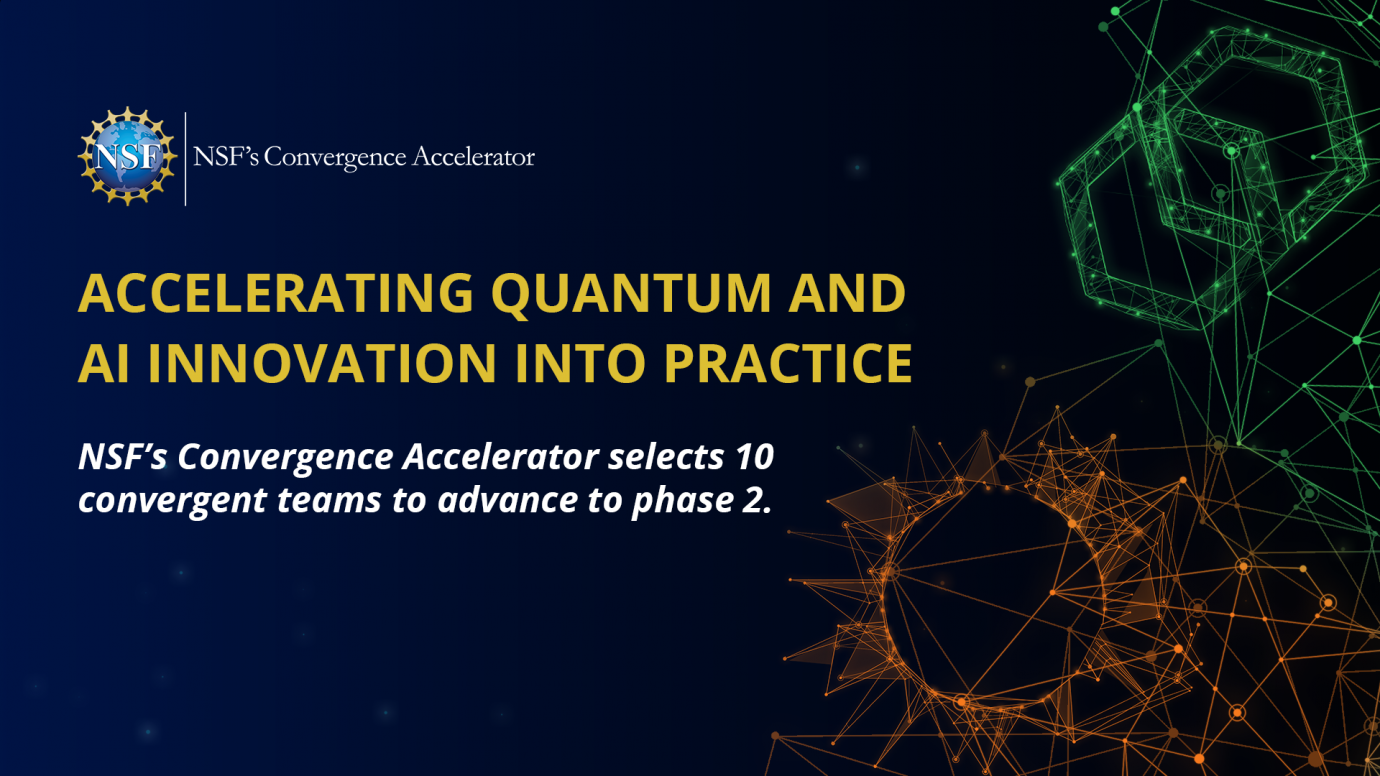 NSF

NSF's Convergence Accelerator

ACCELERATING QUANTUM AND AI INNOVATION INTO PRACTICE

NSF's Convergence Accelerator selects 10 convergent teams to advance to phase 2.